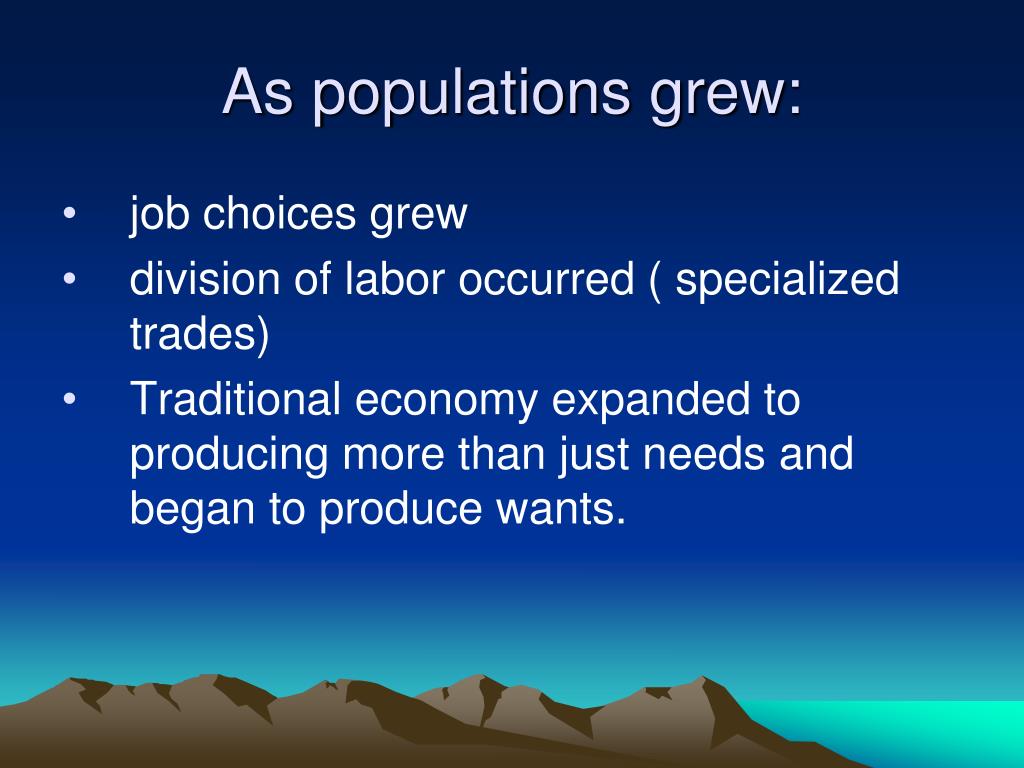 As populations grew:

• job choices grew
• division of labor occurred ( specialized trades)
• Traditional economy expanded to producing more than just needs and began to produce wants.